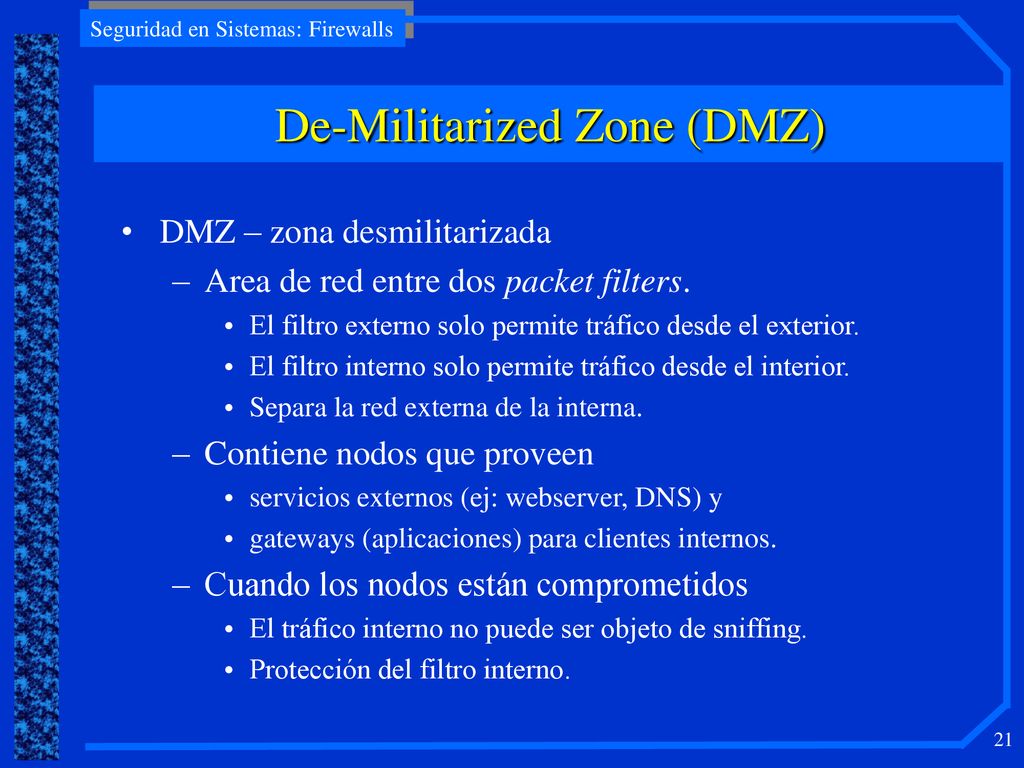 Seguridad en Sistemas: Firewalls

De-Militarized Zone (DMZ)

• DMZ – zona desmilitarizada
– Area de red entre dos packet filters.
• El filtro externo solo permite tráfico desde el exterior.
• El filtro interno solo permite tráfico desde el interior.
• Separa la red externa de la interna.
– Contiene nodos que proveen
• servicios externos (ej: webserver, DNS) y
• gateways (aplicaciones) para clientes internos.
– Cuando los nodos están comprometidos
• El tráfico interno no puede ser objeto de sniffing.
• Protección del filtro interno.

21